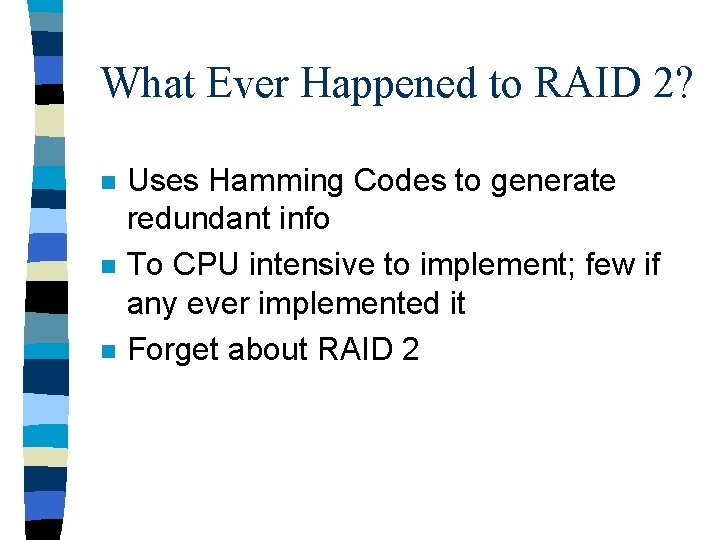 What Ever Happened to RAID 2?

- Uses Hamming Codes to generate redundant info
- To CPU intensive to implement; few if any ever implemented it
- Forget about RAID 2